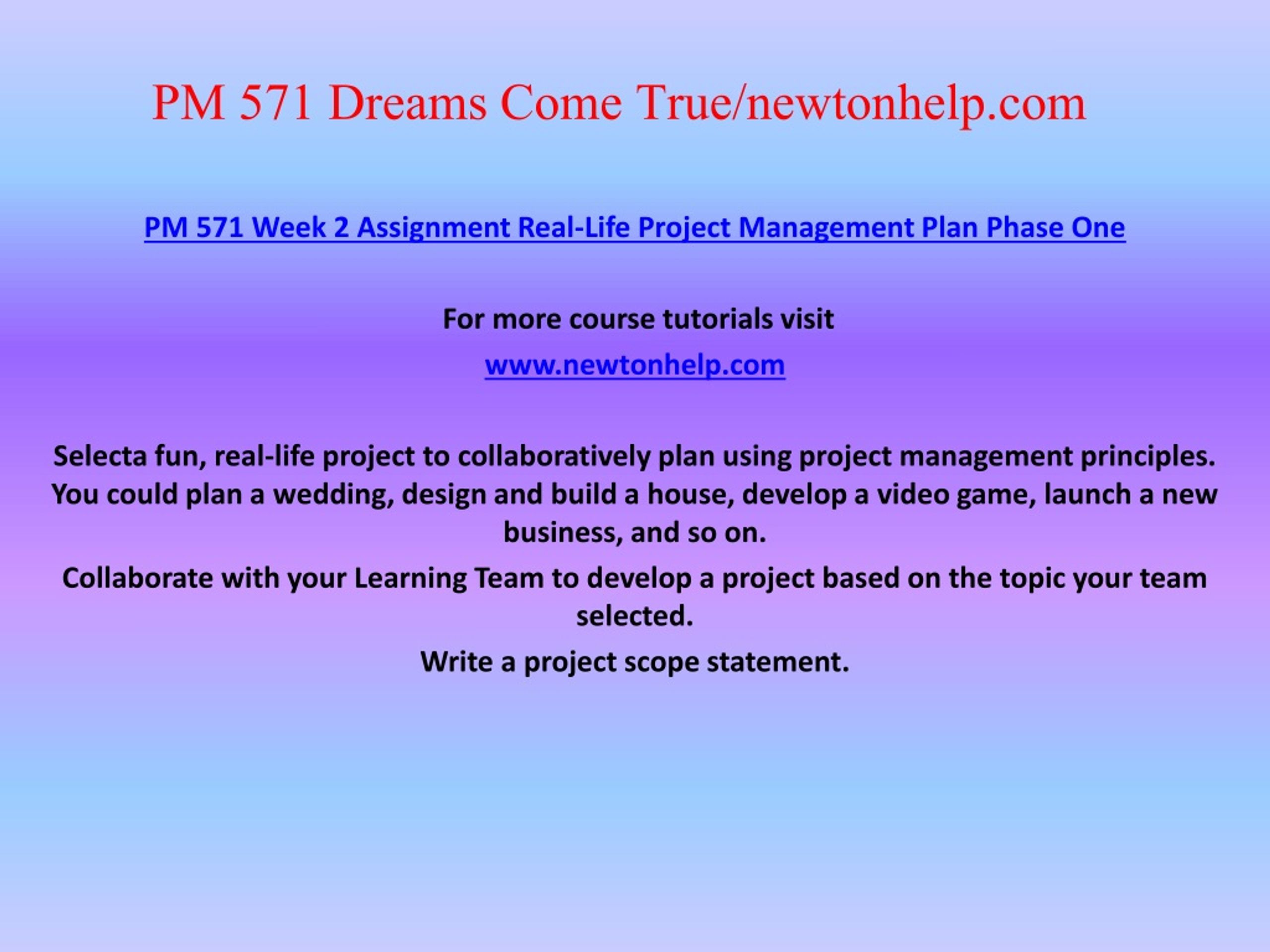 PM 571 Dreams Come True/newtonhelp.com

PM 571 Week 2 Assignment Real-Life Project Management Plan Phase One

For more course tutorials visit

www.newtonhelp.com

Selecta fun, real-life project to collaboratively plan using project management principles. You could plan a wedding, design and build a house, develop a video game, launch a new business, and so on.

Collaborate with your Learning Team to develop a project based on the topic your team selected.

Write a project scope statement.